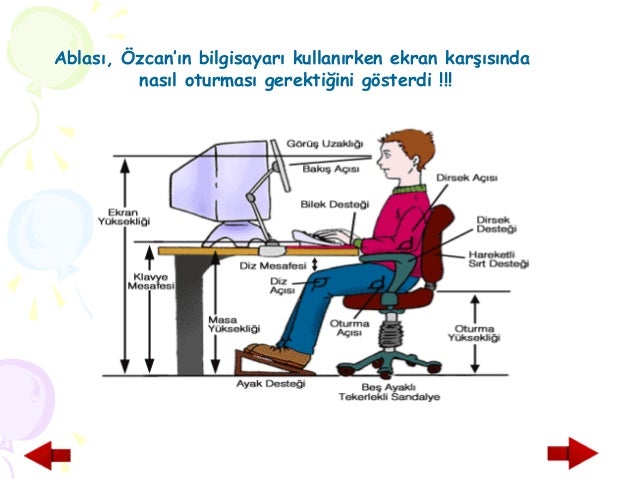 Ablası, Özcan'ın bilgisayarı kullanırken ekran karşısında nasıl oturması gerektiğini gösterdi !!!

Görüş Uzaklığı

Bakış Açısı

Dirsek Açısı

Bilek Desteği

Ekran Yüksekliği

Dirsek Desteği

Hareketli Sırt Desteği

Diz Mesafesi

Klavye Mesafesi

Diz Açısı

Masa Yüksekliği

Oturma Açısı

Oturma Yüksekliği

Ayak Desteği

Beş Ayaklı Tekerlekli Sandalye